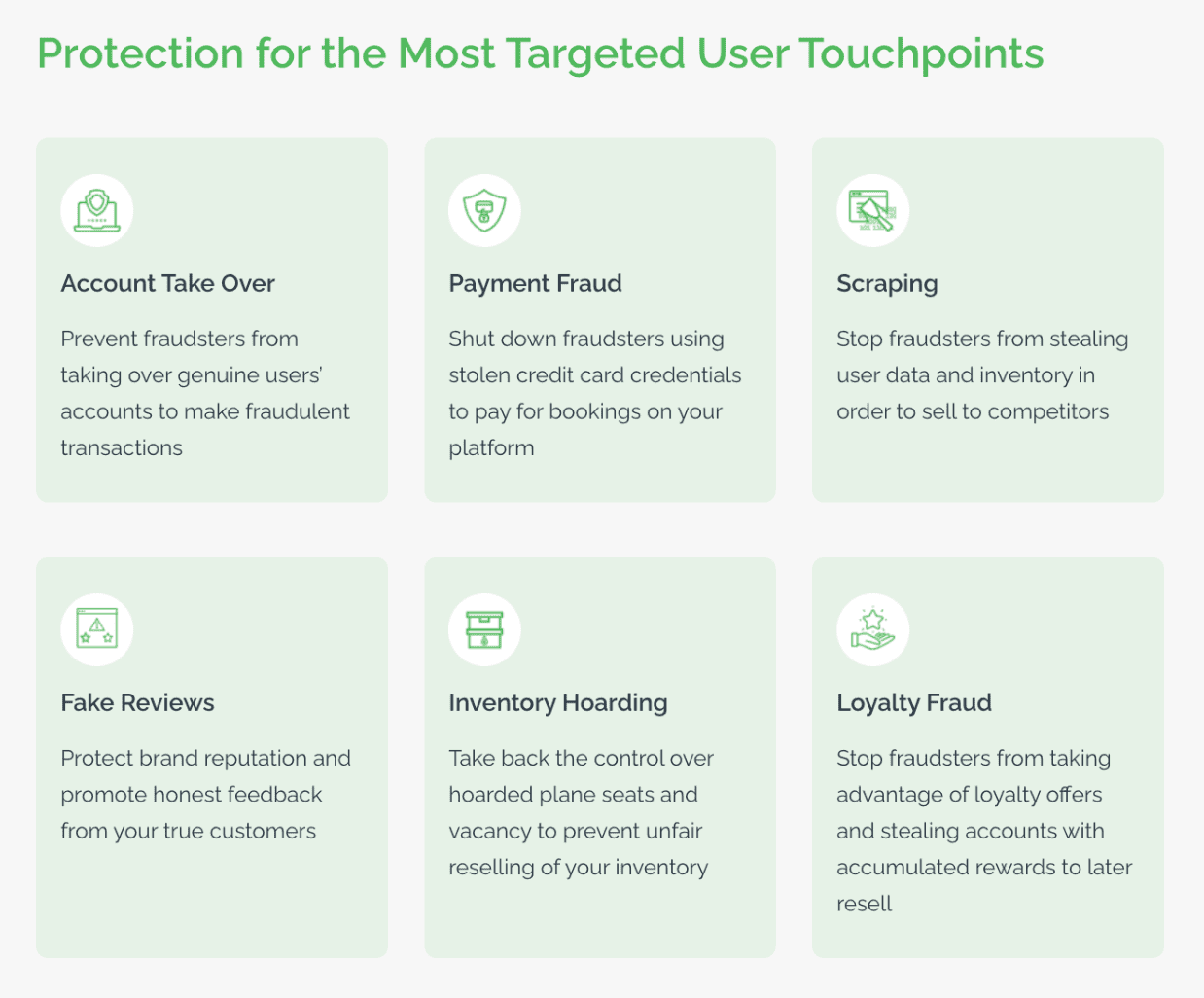 Protection for the Most Targeted User Touchpoints

Account Take Over

Prevent fraudsters from taking over genuine users' accounts to make fraudulent transactions

Payment Fraud

Shut down fraudsters using stolen credit card credentials to pay for bookings on your platform

Scraping

Stop fraudsters from stealing user data and inventory in order to sell to competitors

Fake Reviews

Protect brand reputation and promote honest feedback from your true customers

Inventory Hoarding

Take back the control over hoarded plane seats and vacancy to prevent unfair reselling of your inventory

Loyalty Fraud

Stop fraudsters from taking advantage of loyalty offers and stealing accounts with accumulated rewards to later resell